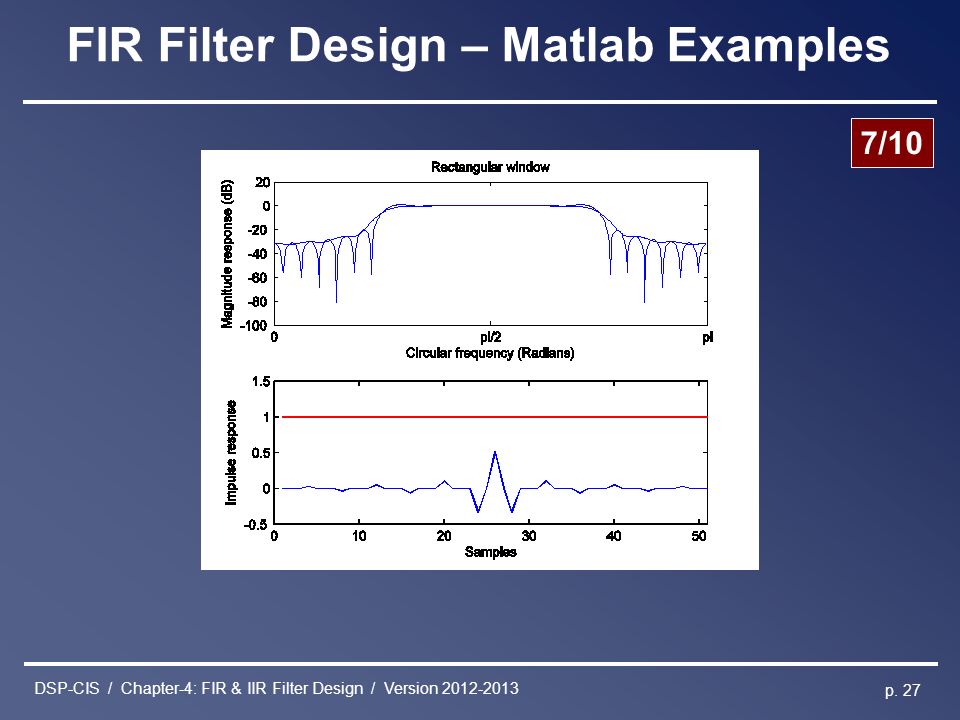 FIR Filter Design – Matlab Examples

7/10

Rectangular window

Magnitude response (dB)

20
0
-20
-40
-60
-80
-100

0
pi/2
pi

Circular frequency (Radians)

Impulse response

1.5
1
0.5
0
-0.5

0
10
20
30
40
50

Samples

DSP-CIS / Chapter-4: FIR & IIR Filter Design / Version 2012-2013

p. 27